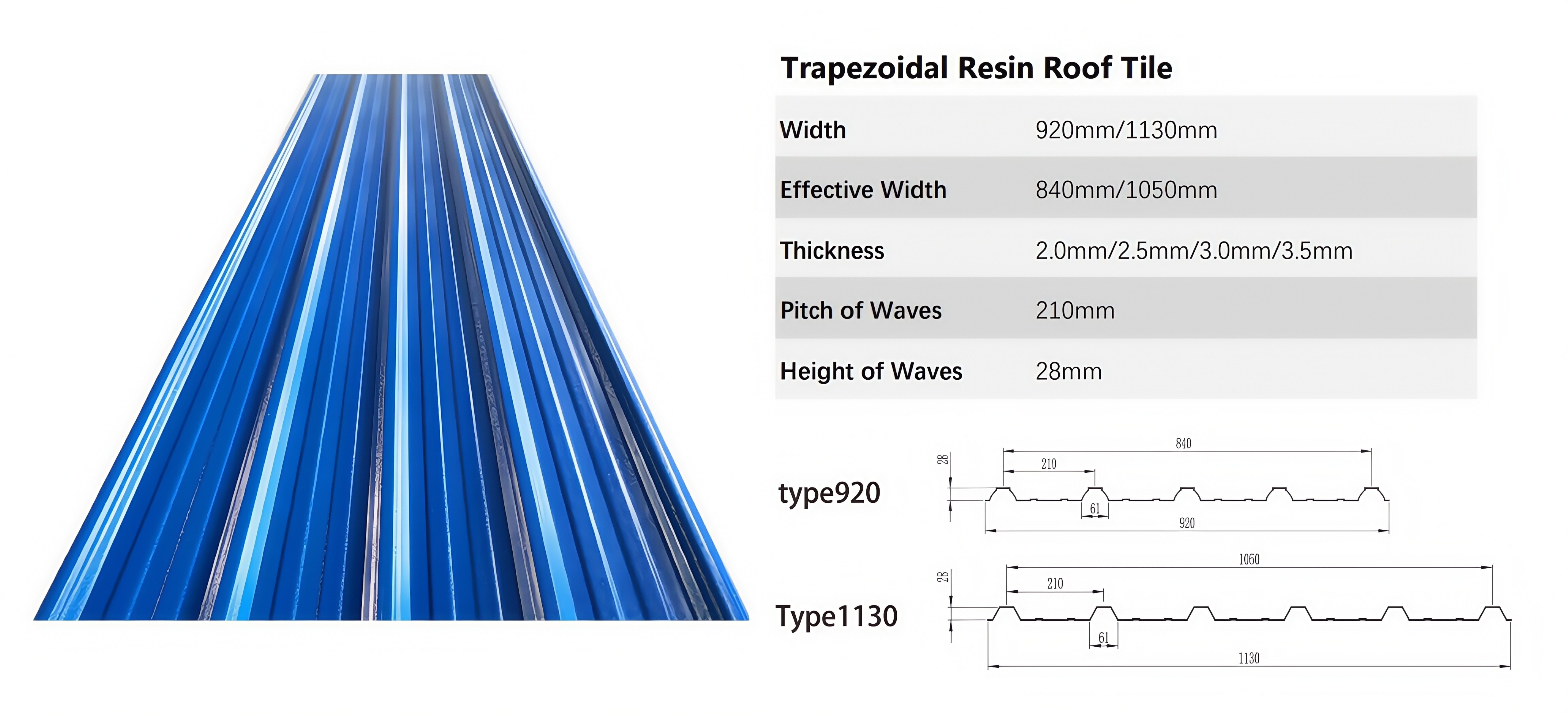 Trapezoidal Resin Roof Tile

| Width | 920mm/1130mm |
|---|---|
| Effective Width | 840mm/1050mm |
| Thickness | 2.0mm/2.5mm/3.0mm/3.5mm |
| Pitch of Waves | 210mm |
| Height of Waves | 28mm |

type920

28 840 210 61 920

Type1130

28 1050 210 61 1130